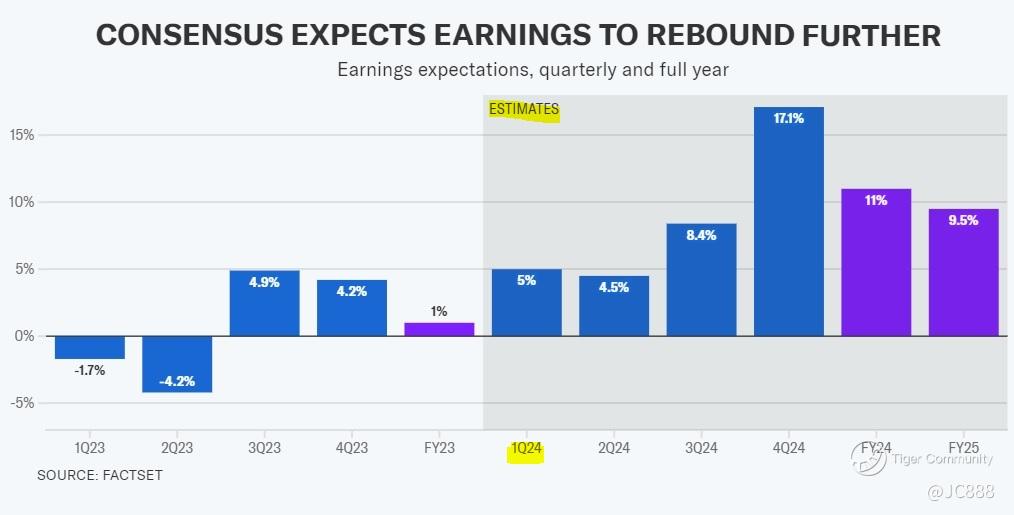 CONSENSUS EXPECTS EARNINGS TO REBOUND FURTHER

Earnings expectations, quarterly and full year

ESTIMATES

15%

10%

5%

0%

-5%

-1.7%

-4.2%

4.9%

4.2%

1%

5%

4.5%

8.4%

17.1%

11%

9.5%

1Q23

2Q23

3Q23

4Q23

FY23

1Q24

2Q24

3Q24

4Q24

FY24

FY25

SOURCE: FACTSET

Tiger Community

@JC888